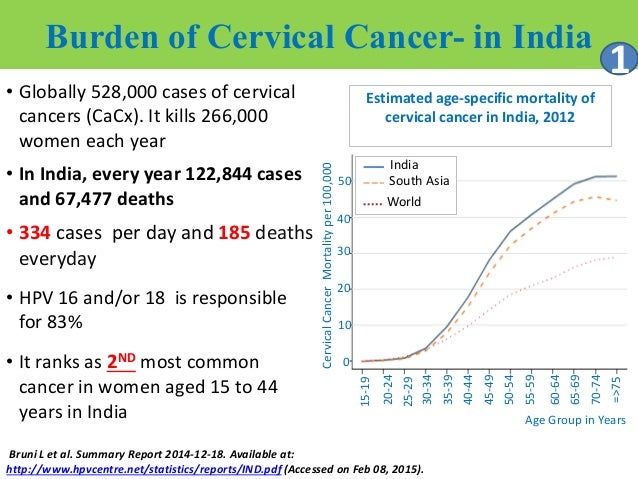 Burden of Cervical Cancer- in India

1

• Globally 528,000 cases of cervical cancers (CaCx). It kills 266,000 women each year

• In India, every year 122,844 cases and 67,477 deaths

• 334 cases per day and 185 deaths everyday

• HPV 16 and/or 18 is responsible for 83%

• It ranks as $2^{ND}$ most common cancer in women aged 15 to 44 years in India

Estimated age-specific mortality of cervical cancer in India, 2012

India
South Asia
World

Cervical Cancer Mortality per 100,000

50
40
30
20
10
0

15-19
20-24
25-29
30-34
35-39
40-44
45-49
50-54
55-59
60-64
65-69
70-74
=>75

Age Group in Years

Bruni L et al. Summary Report 2014-12-18. Available at: http://www.hpvcentre.net/statistics/reports/IND.pdf (Accessed on Feb 08, 2015).